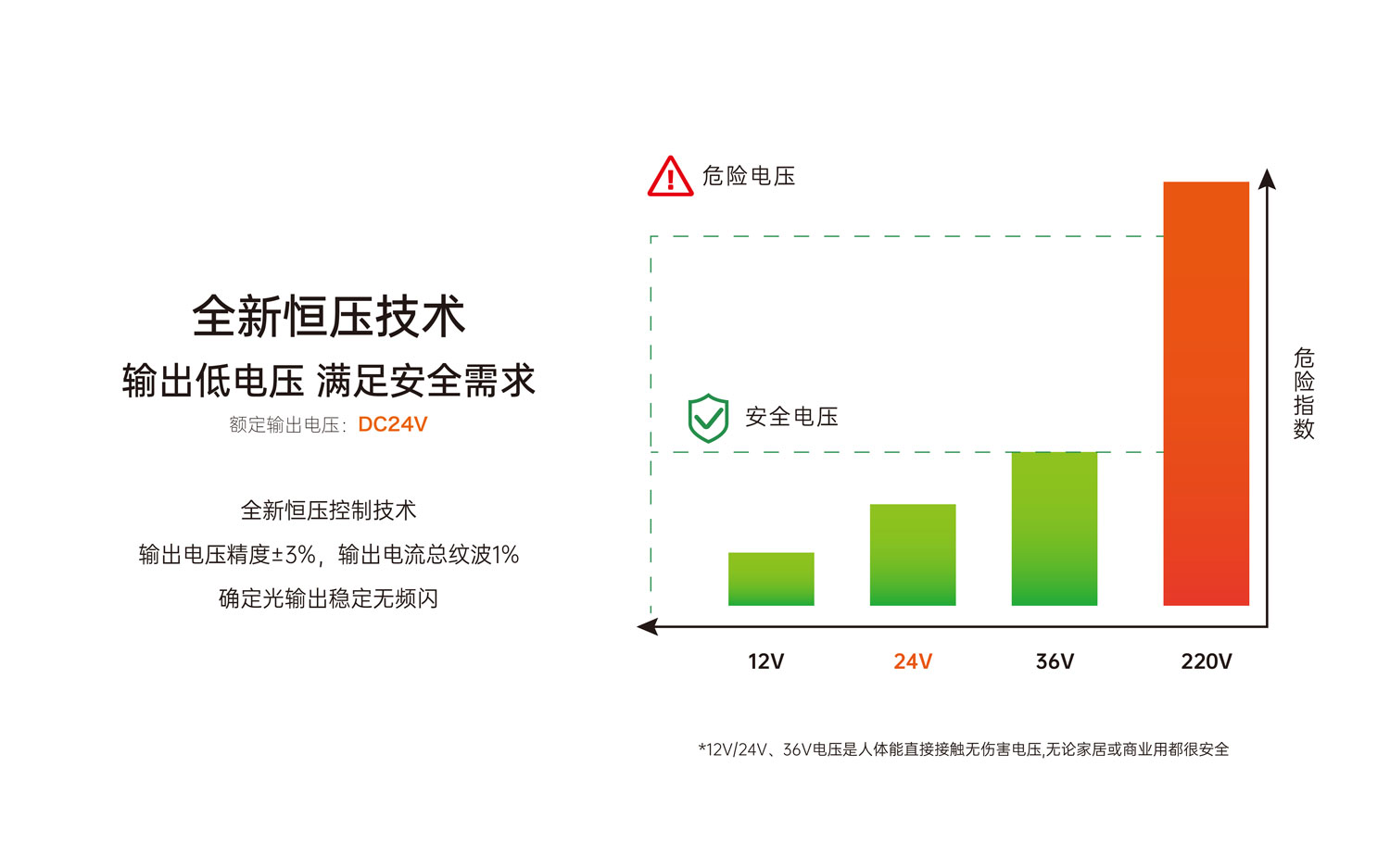 全新恒压技术
输出低电压 满足安全需求
额定输出电压：DC24V

全新恒压控制技术
输出电压精度±3%，输出电流总纹波1%
确定光输出稳定无频闪

危险电压

安全电压

危险指数

12V 24V 36V 220V

*12V/24V、36V电压是人体能直接接触无伤害电压,无论家居或商业用都很安全